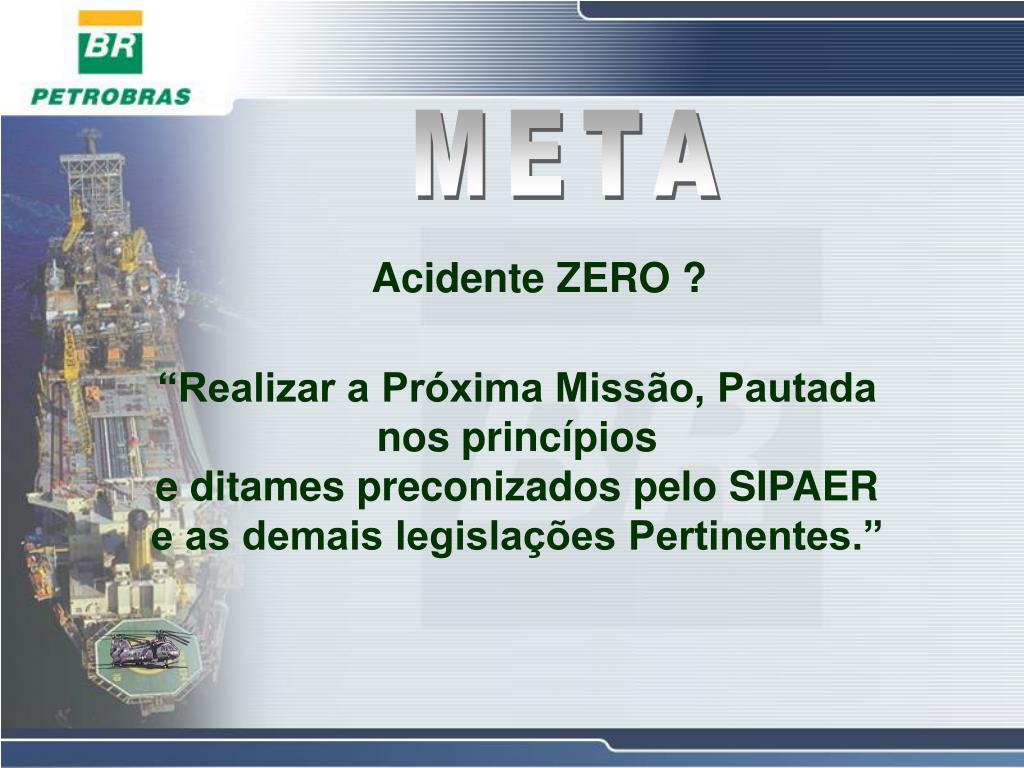 BR
PETROBRAS

META

Acidente ZERO ?

“Realizar a Próxima Missão, Pautada nos princípios
e ditames preconizados pelo SIPAER
e as demais legislações Pertinentes.”